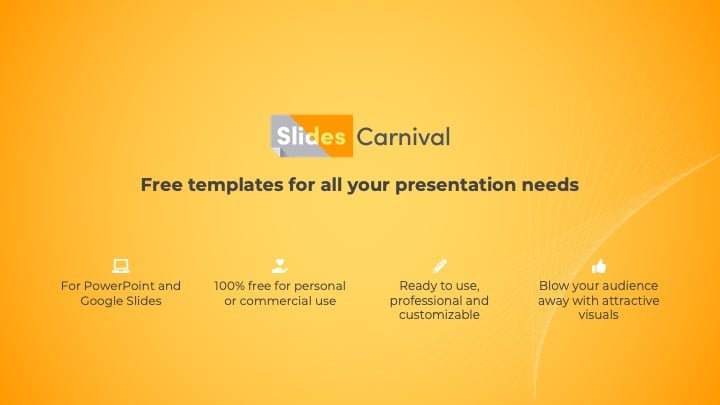 Slides Carnival

Free templates for all your presentation needs

For PowerPoint and Google Slides

100% free for personal or commercial use

Ready to use, professional and customizable

Blow your audience away with attractive visuals